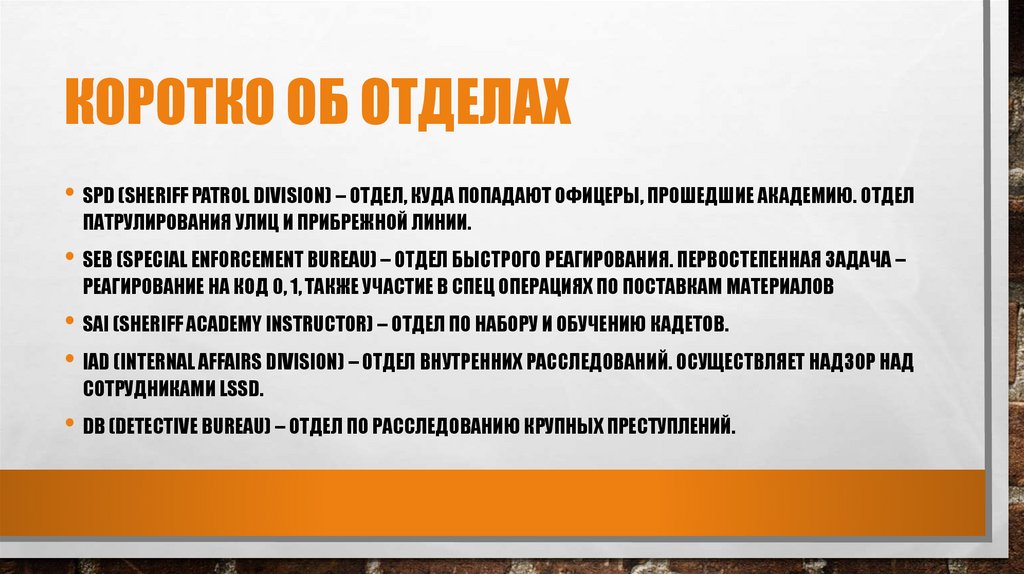 КОРОТКО ОБ ОТДЕЛАХ

• SPD (SHERIFF PATROL DIVISION) – ОТДЕЛ, КУДА ПОПАДАЮТ ОФИЦЕРЫ, ПРОШЕДШИЕ АКАДЕМИЮ. ОТДЕЛ ПАТРУЛИРОВАНИЯ УЛИЦ И ПРИБРЕЖНОЙ ЛИНИИ.

• SEB (SPECIAL ENFORCEMENT BUREAU) – ОТДЕЛ БЫСТРОГО РЕАГИРОВАНИЯ. ПЕРВОСТЕПЕННАЯ ЗАДАЧА – РЕАГИРОВАНИЕ НА КОД 0, 1, ТАКЖЕ УЧАСТИЕ В СПЕЦ ОПЕРАЦИЯХ ПО ПОСТАВКАМ МАТЕРИАЛОВ

• SAI (SHERIFF ACADEMY INSTRUCTOR) – ОТДЕЛ ПО НАБОРУ И ОБУЧЕНИЮ КАДЕТОВ.

• IAD (INTERNAL AFFAIRS DIVISION) – ОТДЕЛ ВНУТРЕННИХ РАССЛЕДОВАНИЙ. ОСУЩЕСТВЛЯЕТ НАДЗОР НАД СОТРУДНИКАМИ LSSD.

• DB (DETECTIVE BUREAU) – ОТДЕЛ ПО РАССЛЕДОВАНИЮ КРУПНЫХ ПРЕСТУПЛЕНИЙ.